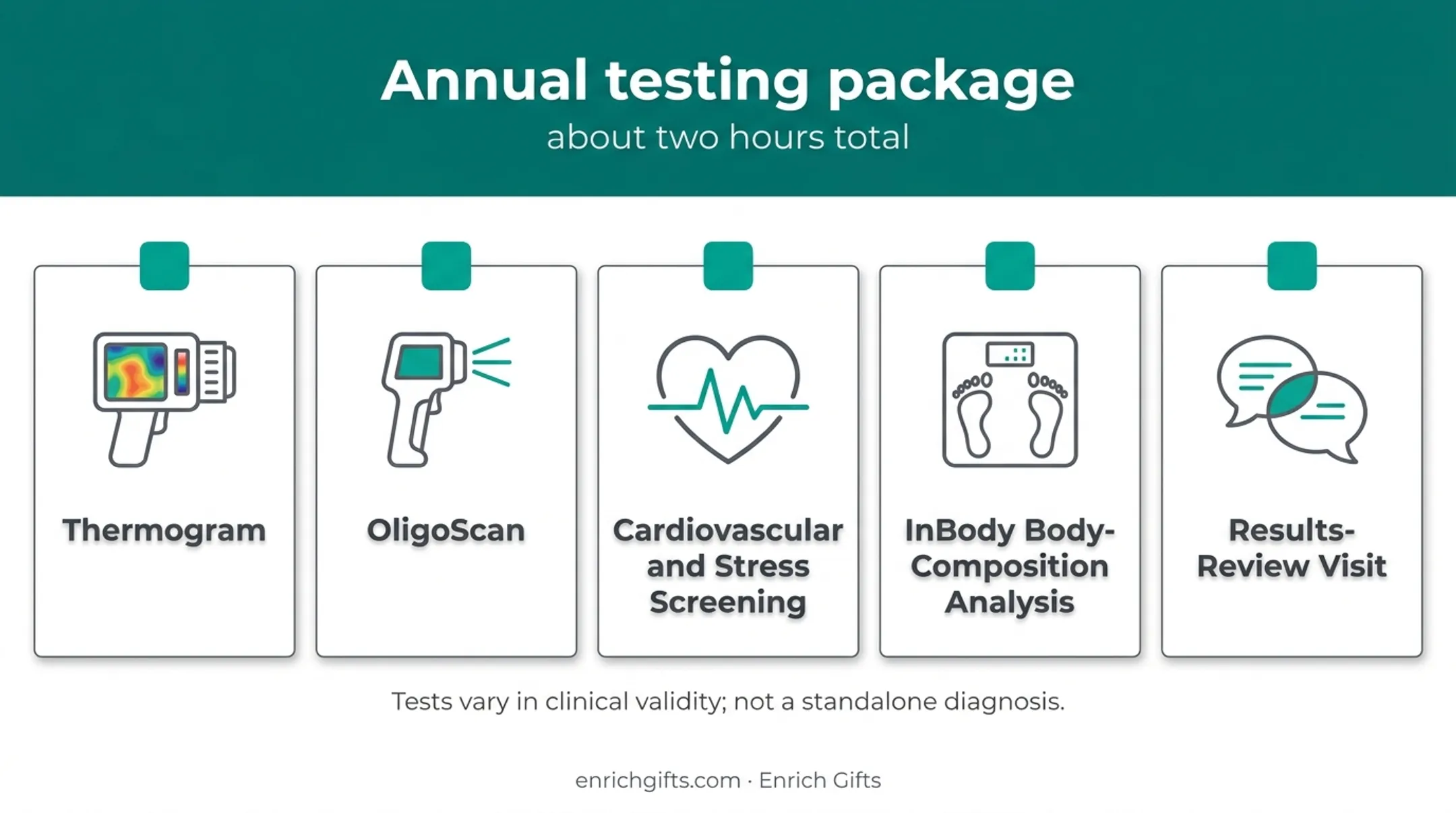 Annual testing package

about two hours total

Thermogram

OligoScan

Cardiovascular and Stress Screening

InBody Body-Composition Analysis

Results-Review Visit

Tests vary in clinical validity; not a standalone diagnosis.

enrichgifts.com · Enrich Gifts